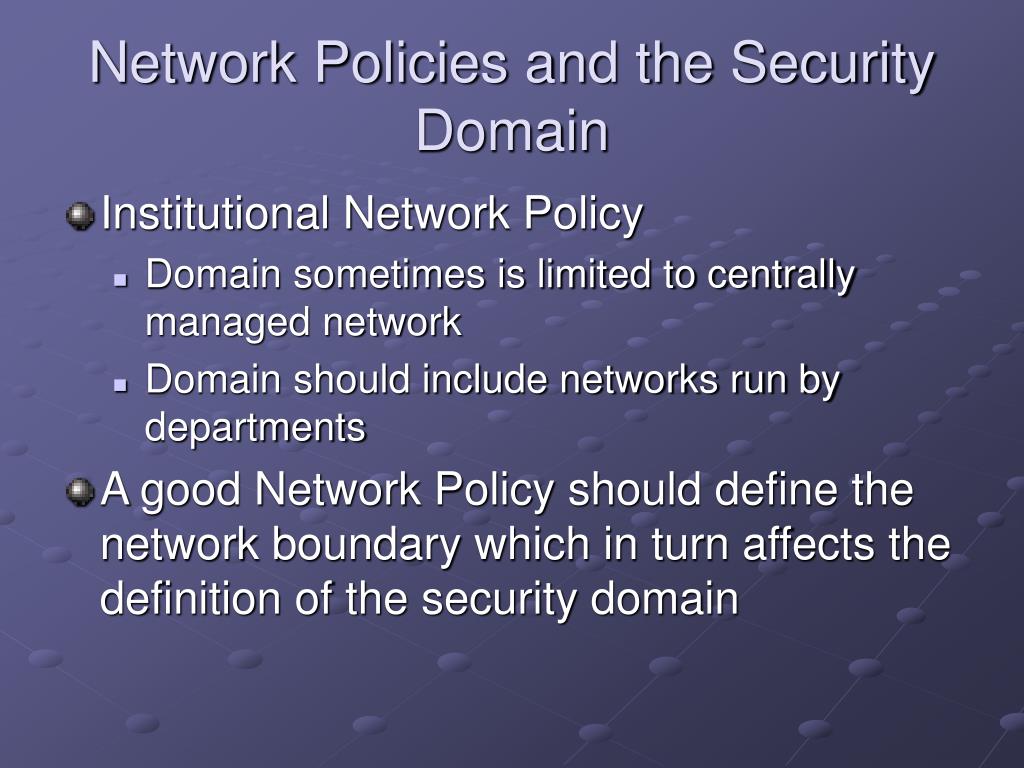 Network Policies and the Security Domain

Institutional Network Policy

Domain sometimes is limited to centrally managed network

Domain should include networks run by departments

A good Network Policy should define the network boundary which in turn affects the definition of the security domain